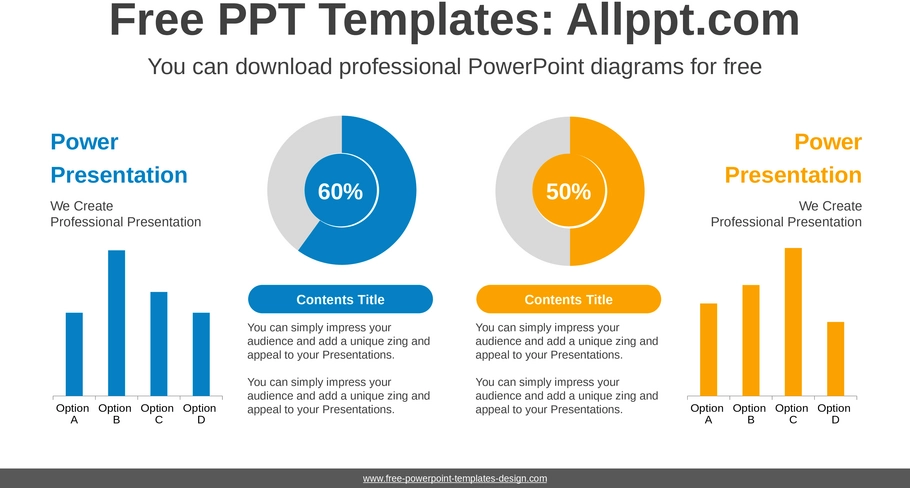 Free PPT Templates: Allppt.com

You can download professional PowerPoint diagrams for free

Power Presentation

We Create
Professional Presentation

Option A
Option B
Option C
Option D

60%

Contents Title

You can simply impress your audience and add a unique zing and appeal to your Presentations.

You can simply impress your audience and add a unique zing and appeal to your Presentations.

50%

Contents Title

You can simply impress your audience and add a unique zing and appeal to your Presentations.

You can simply impress your audience and add a unique zing and appeal to your Presentations.

Power Presentation

We Create
Professional Presentation

Option A
Option B
Option C
Option D

www.free-powerpoint-templates-design.com